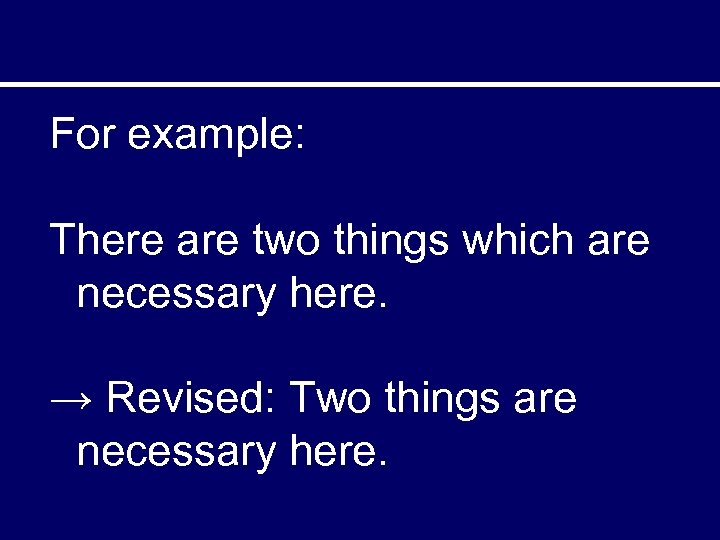 For example:

There are two things which are necessary here.

→ Revised: Two things are necessary here.